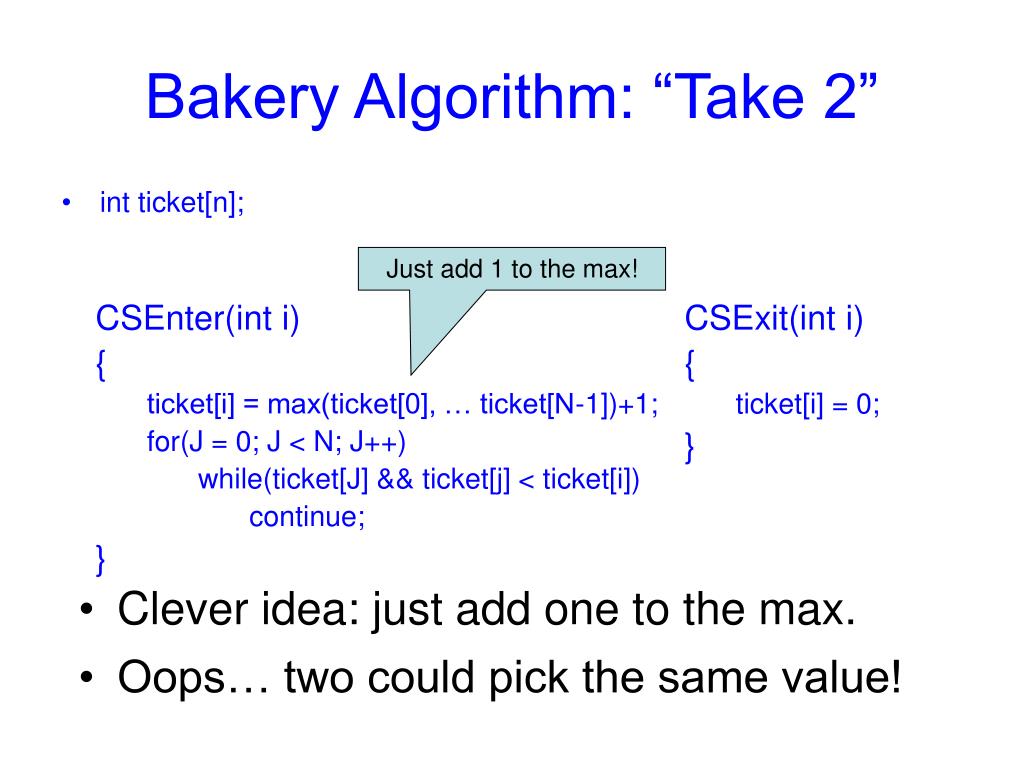 Bakery Algorithm: “Take 2”

• int ticket[n];

Just add 1 to the max!

CSEnter(int i)
{
ticket[i] = max(ticket[0], … ticket[N-1])+1;
for(J = 0; J < N; J++)
while(ticket[J] && ticket[j] < ticket[i])
continue;
}

CSExit(int i)
{
ticket[i] = 0;
}

• Clever idea: just add one to the max.
• Oops… two could pick the same value!